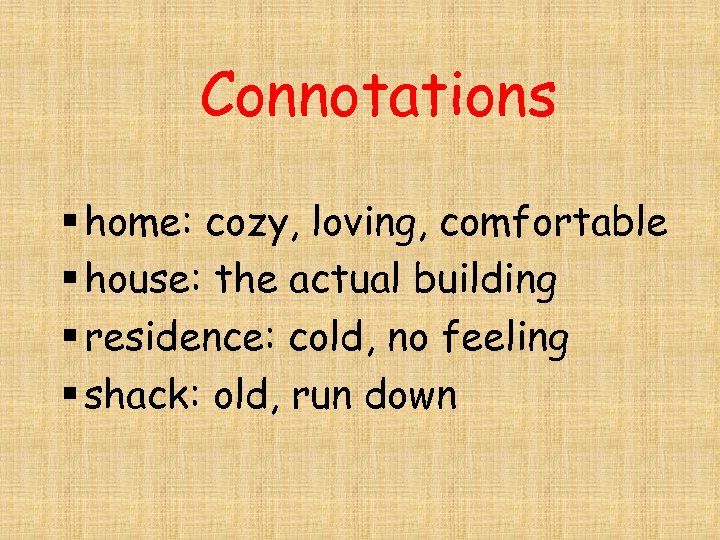 Connotations

▪ home: cozy, loving, comfortable
▪ house: the actual building
▪ residence: cold, no feeling
▪ shack: old, run down